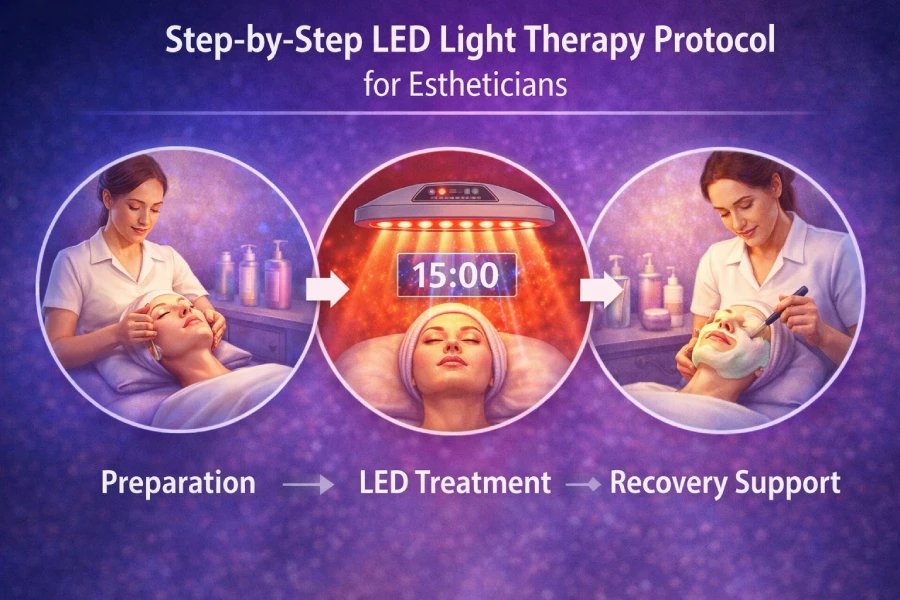 Step-by-Step LED Light Therapy Protocol
for Estheticians

15:00

Preparation → LED Treatment → Recovery Support